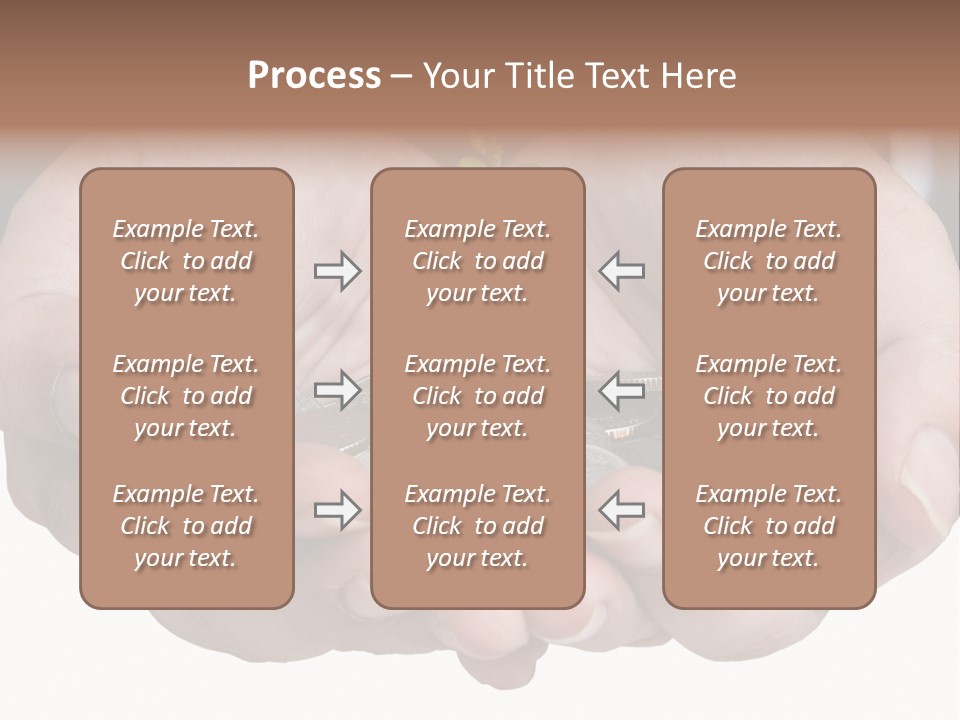 Process – Your Title Text Here

Example Text. Click to add your text.

Example Text. Click to add your text.

Example Text. Click to add your text.

Example Text. Click to add your text.

Example Text. Click to add your text.

Example Text. Click to add your text.

Example Text. Click to add your text.

Example Text. Click to add your text.

Example Text. Click to add your text.